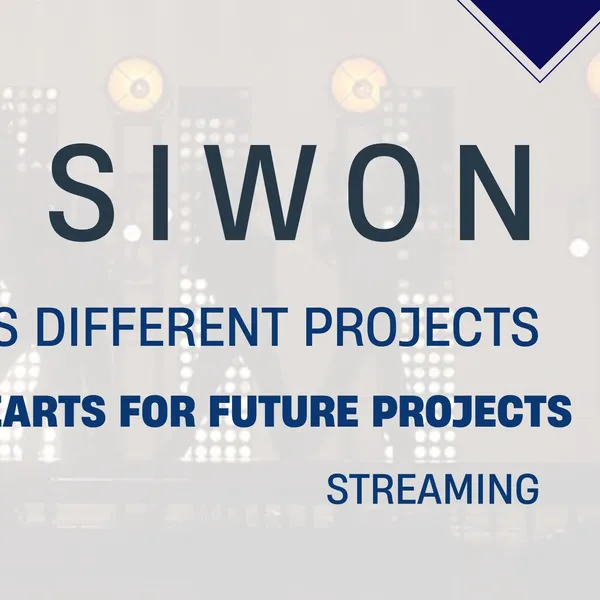 SIWON

S DIFFERENT PROJECTS

EARTS FOR FUTURE PROJECTS

STREAMING